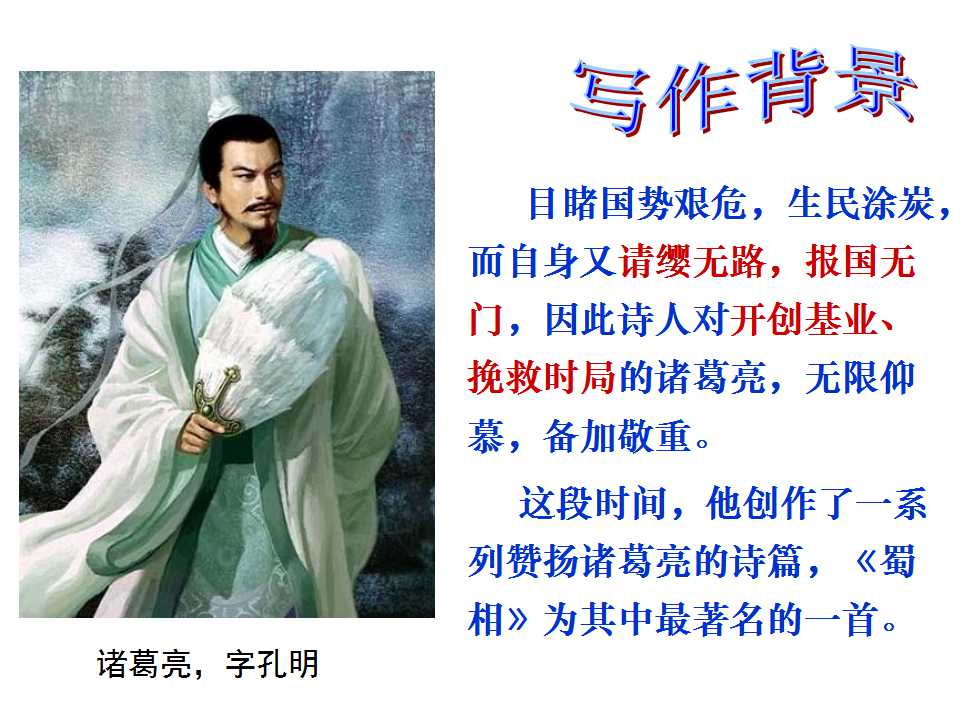 写作背景

目睹国势艰危，生民涂炭，而自身又请缨无路，报国无门，因此诗人对开创基业、挽救时局的诸葛亮，无限仰慕，备加敬重。

这段时间，他创作了一系列赞扬诸葛亮的诗篇，《蜀相》为其中最著名的一首。

诸葛亮，字孔明